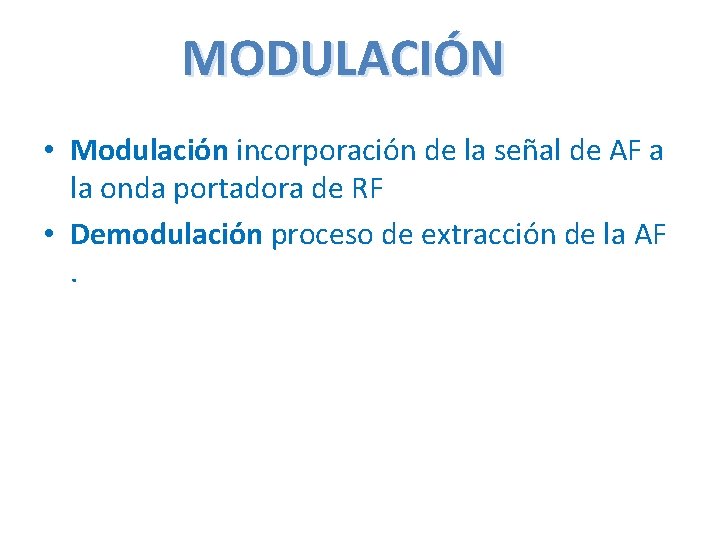 MODULACIÓN

• Modulación incorporación de la señal de AF a la onda portadora de RF
• Demodulación proceso de extracción de la AF .